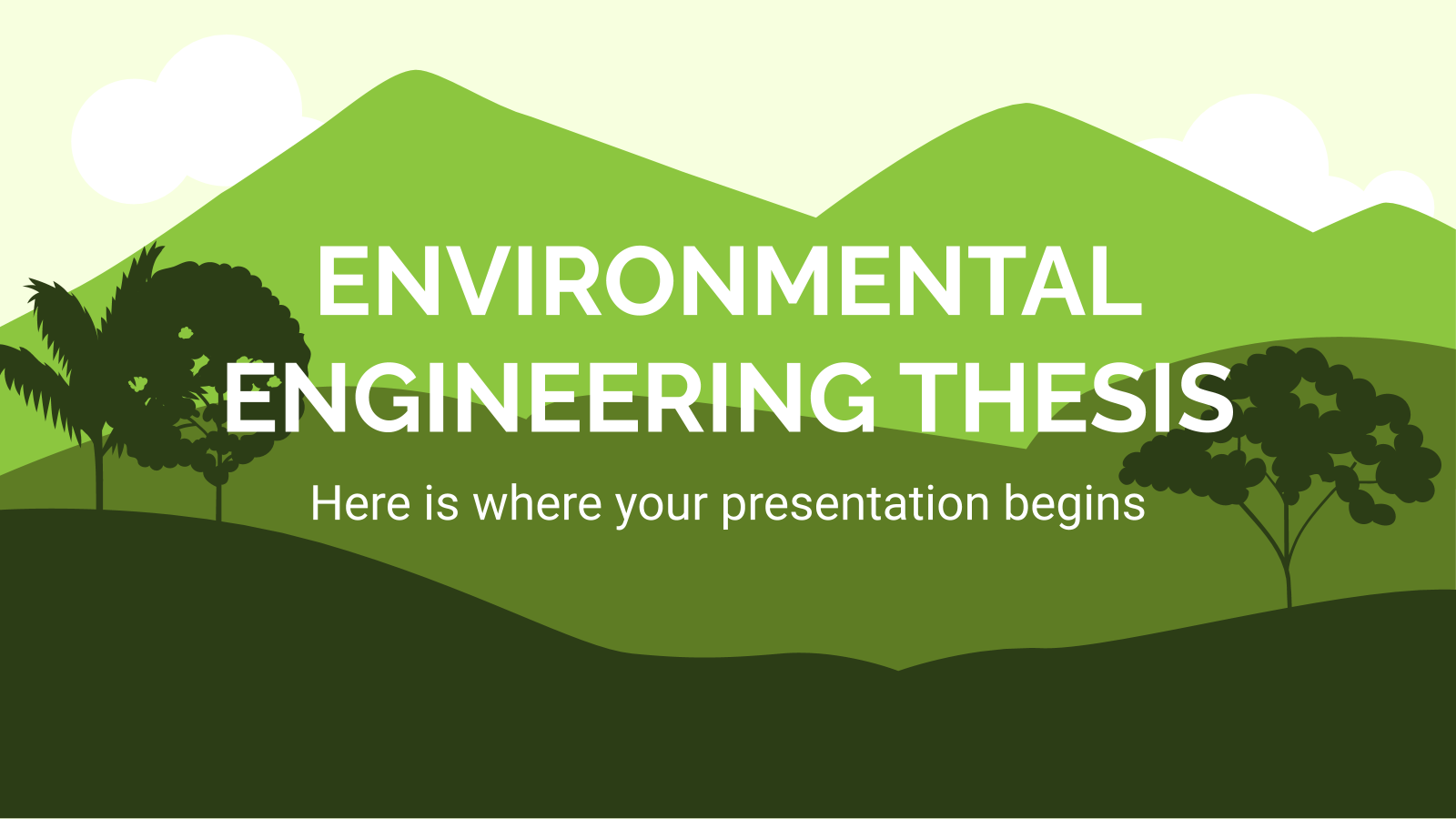 ENVIRONMENTAL ENGINEERING THESIS

Here is where your presentation begins